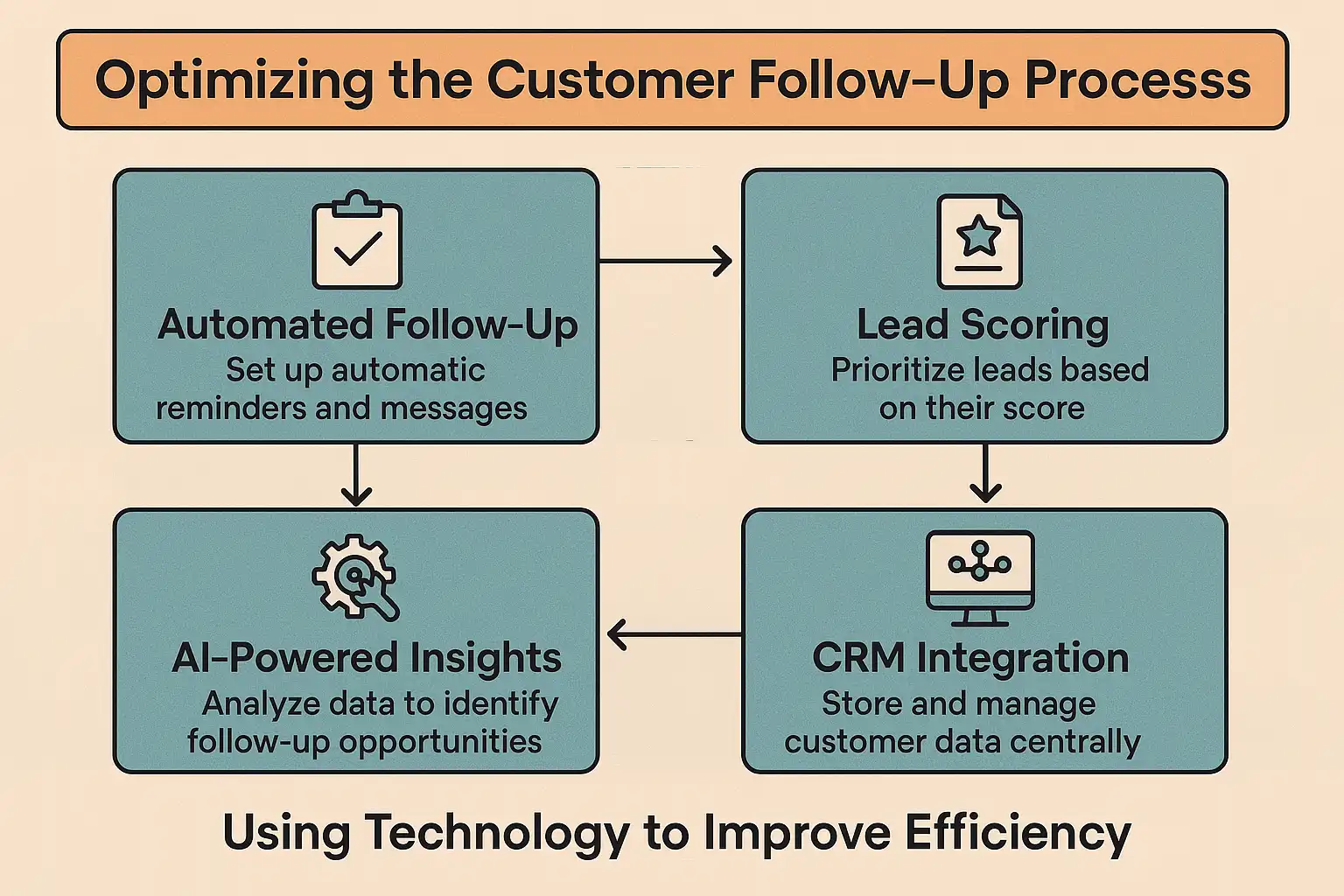 Optimizing the Customer Follow-Up Processs

Automated Follow-Up
Set up automatic reminders and messages

Lead Scoring
Prioritize leads based on their score

AI-Powered Insights
Analyze data to identify follow-up opportunities

CRM Integration
Store and manage customer data centrally

Using Technology to Improve Efficiency